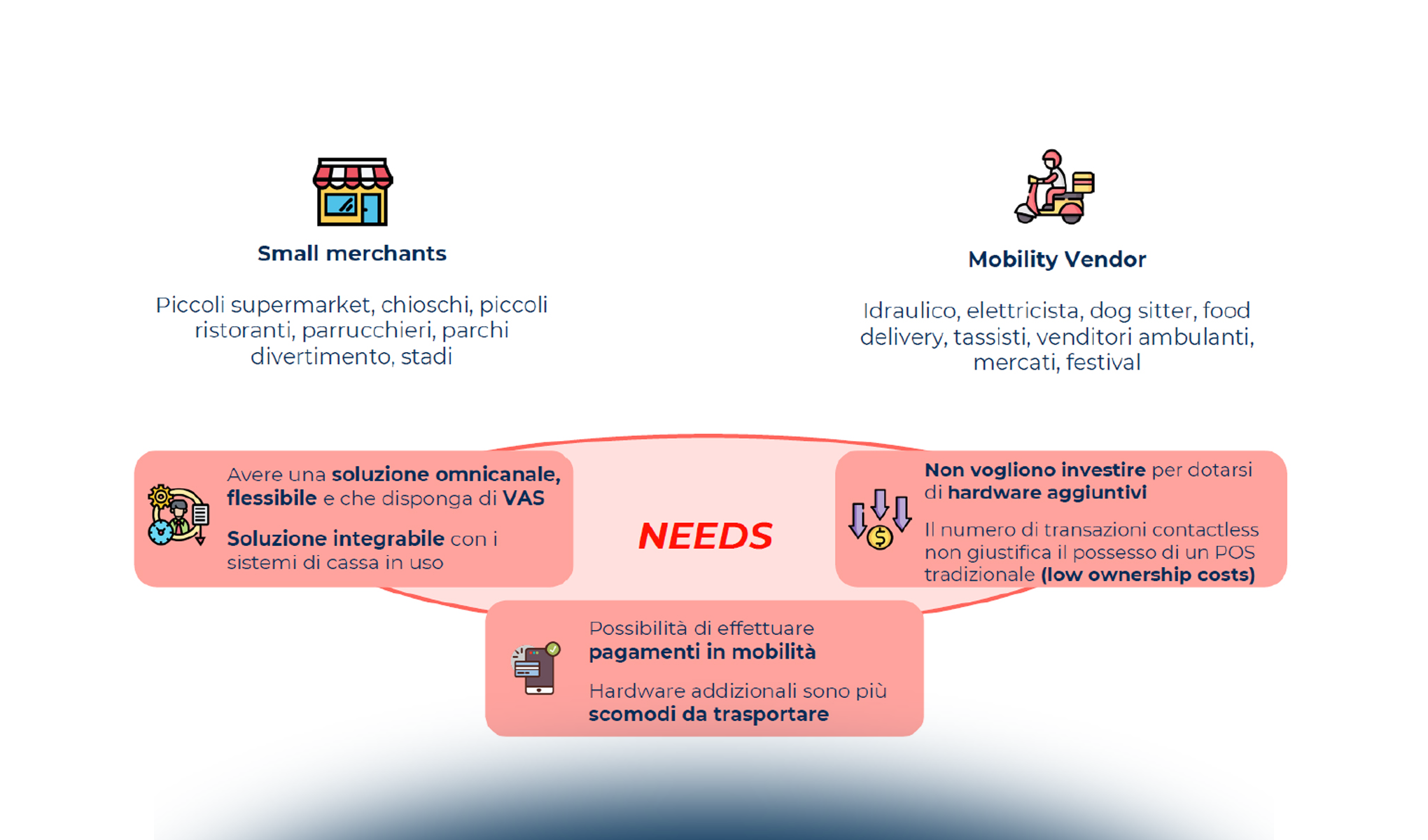 Small merchants

Piccoli supermarket, chioschi, piccoli ristoranti, parrucchieri, parchi divertimento, stadi

Mobility Vendor

Idraulico, elettricista, dog sitter, food delivery, tassisti, venditori ambulanti, mercati, festival

Avere una soluzione omnicanale, flessibile e che disponga di VAS

Soluzione integrabile con i sistemi di cassa in uso

NEEDS

Non vogliono investire per dotarsi di hardware aggiuntivi

Il numero di transazioni contactless non giustifica il possesso di un POS tradizionale (low ownership costs)

Possibilità di effettuare pagamenti in mobilità

Hardware addizionali sono più scomodi da trasportare